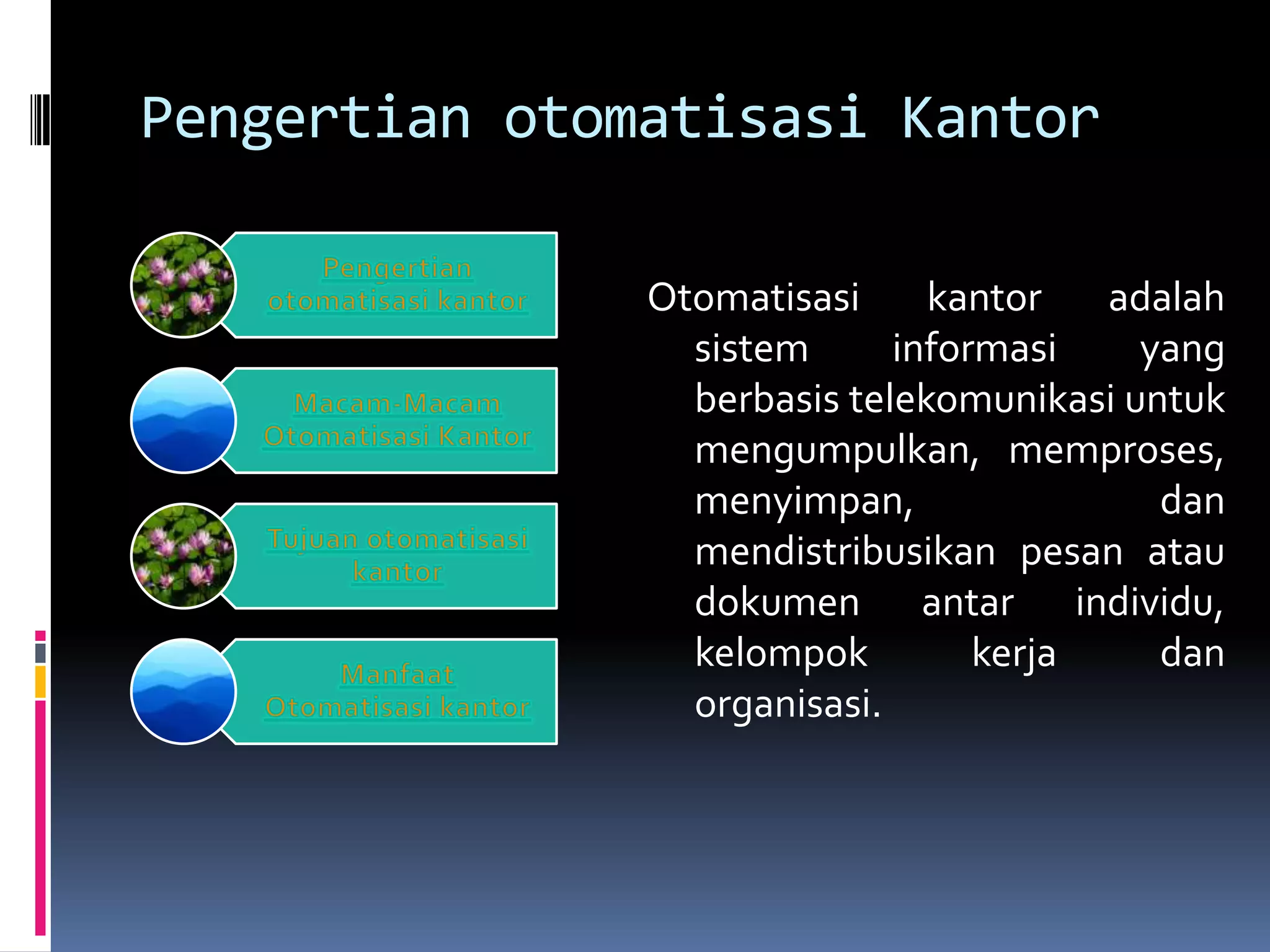 Pengertian otomatisasi Kantor

Pengertian otomatisasi kantor

Macam-Macam Otomatisasi Kantor

Tujuan otomatisasi kantor

Manfaat Otomatisasi kantor

Otomatisasi kantor adalah sistem informasi yang berbasis telekomunikasi untuk mengumpulkan, memproses, menyimpan, dan mendistribusikan pesan atau dokumen antar individu, kelompok kerja dan organisasi.